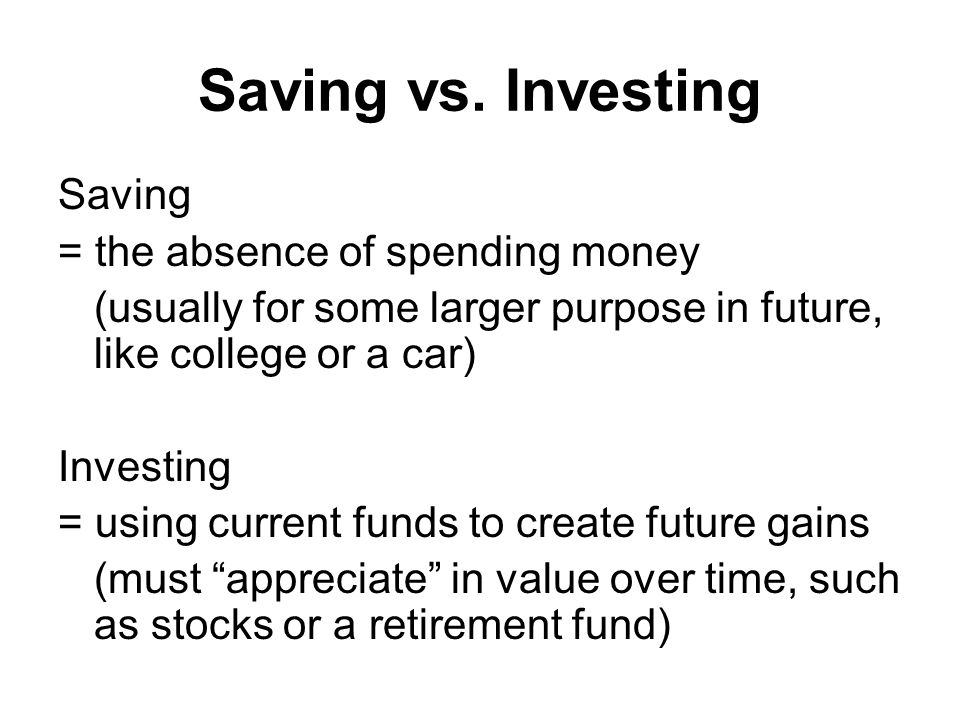 Saving vs. Investing

Saving
= the absence of spending money
(usually for some larger purpose in future, like college or a car)

Investing
= using current funds to create future gains
(must “appreciate” in value over time, such as stocks or a retirement fund)